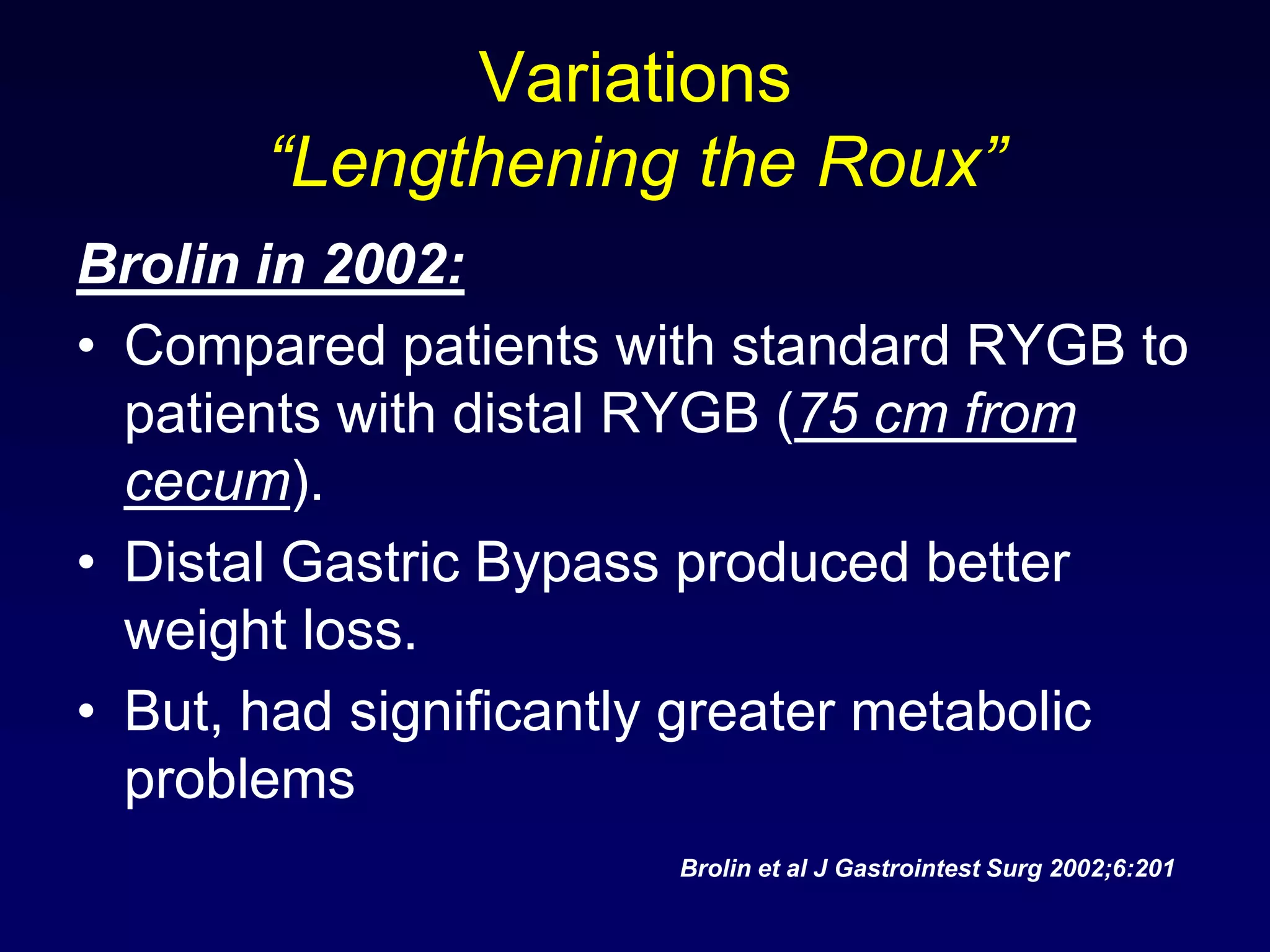 Variations
“Lengthening the Roux”

Brolin in 2002:

• Compared patients with standard RYGB to patients with distal RYGB (75 cm from cecum).
• Distal Gastric Bypass produced better weight loss.
• But, had significantly greater metabolic problems

Brolin et al J Gastrointest Surg 2002;6:201